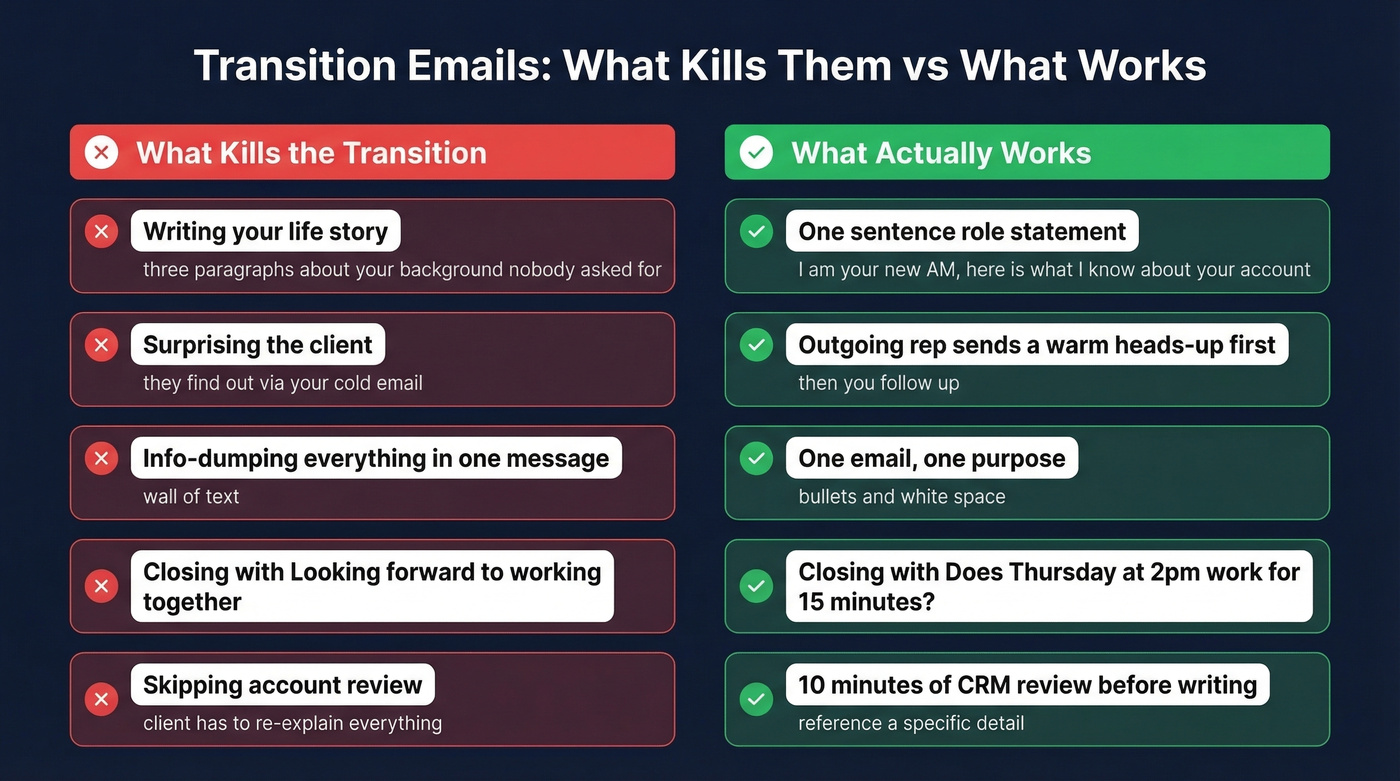 Transition Emails: What Kills Them vs What Works

What Kills the Transition

Writing your life story
three paragraphs about your background nobody asked for

Surprising the client
they find out via your cold email

Info-dumping everything in one message
wall of text

Closing with Looking forward to working together

Skipping account review
client has to re-explain everything

What Actually Works

One sentence role statement
I am your new AM, here is what I know about your account

Outgoing rep sends a warm heads-up first
then you follow up

One email, one purpose
bullets and white space

Closing with Does Thursday at 2pm work for 15 minutes?

10 minutes of CRM review before writing
reference a specific detail